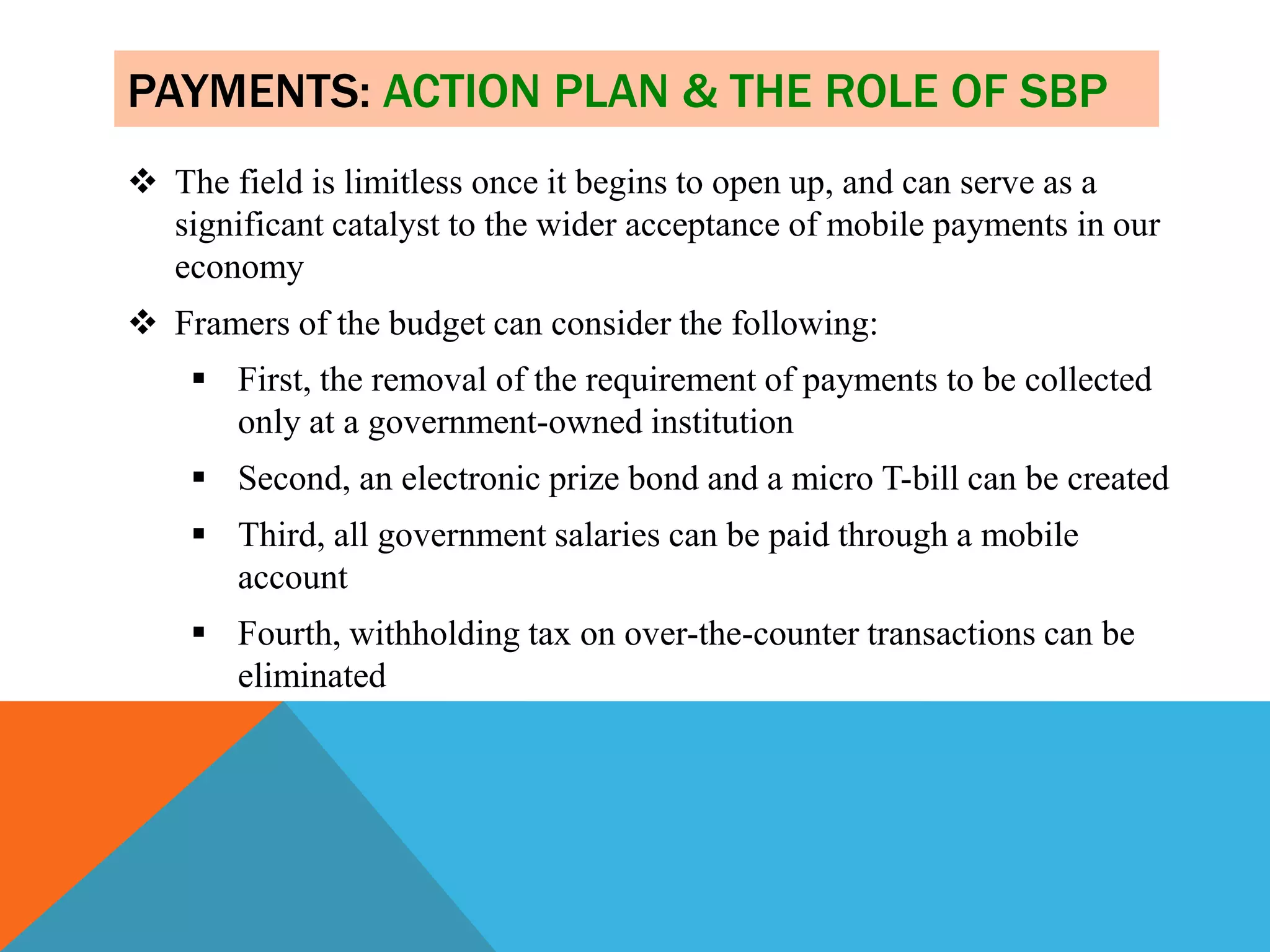 PAYMENTS: ACTION PLAN & THE ROLE OF SBP

❖ The field is limitless once it begins to open up, and can serve as a significant catalyst to the wider acceptance of mobile payments in our economy

❖ Framers of the budget can consider the following:

▪ First, the removal of the requirement of payments to be collected only at a government-owned institution

▪ Second, an electronic prize bond and a micro T-bill can be created

▪ Third, all government salaries can be paid through a mobile account

▪ Fourth, withholding tax on over-the-counter transactions can be eliminated